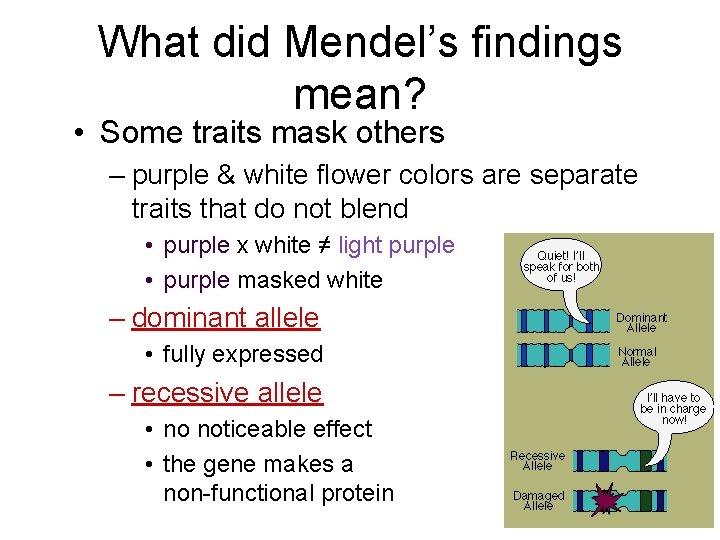 What did Mendel's findings mean?

• Some traits mask others

– purple & white flower colors are separate traits that do not blend

• purple x white ≠ light purple

• purple masked white

– dominant allele

• fully expressed

– recessive allele

• no noticeable effect

• the gene makes a non-functional protein

Quiet! I'll speak for both of us!

Dominant Allele

Normal Allele

I'll have to be in charge now!

Recessive Allele

Damaged Allele